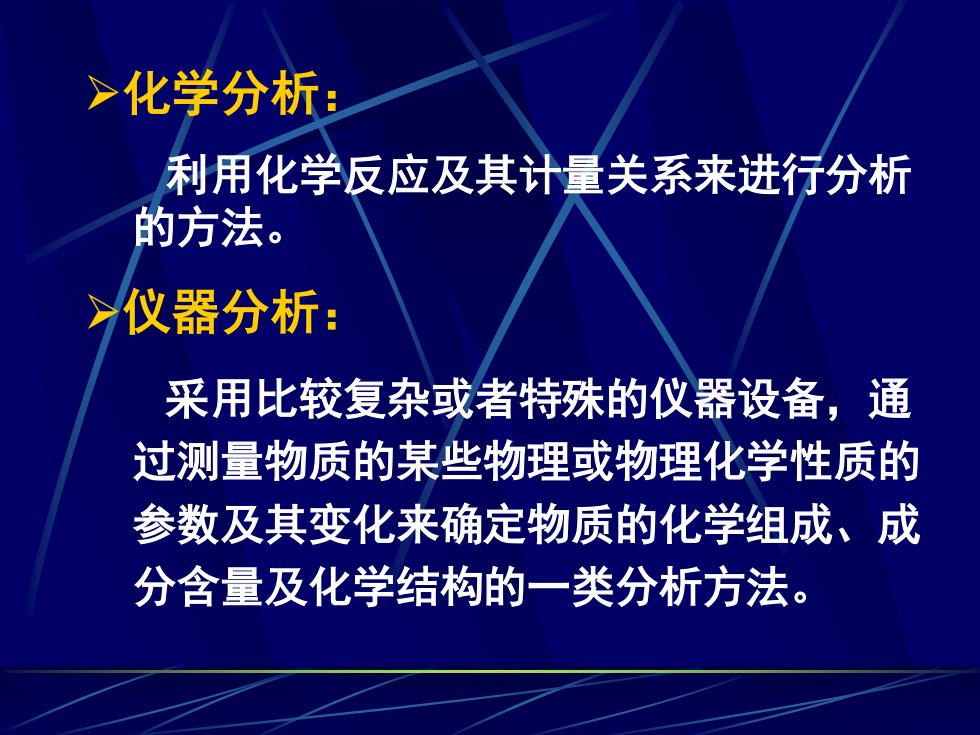 ➢化学分析：

利用化学反应及其计量关系来进行分析的方法。

➢仪器分析：

采用比较复杂或者特殊的仪器设备，通过测量物质的某些物理或物理化学性质的参数及其变化来确定物质的化学组成、成分含量及化学结构的一类分析方法。